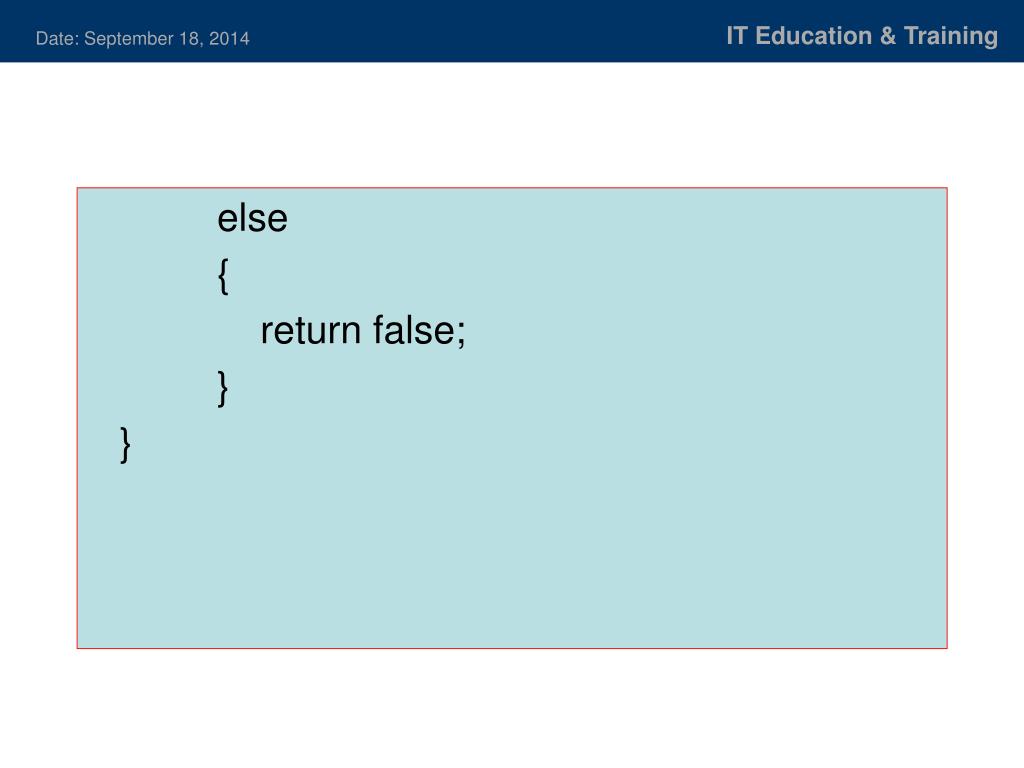 Date: September 18, 2014

IT Education & Training

else
{
return false;
}
}